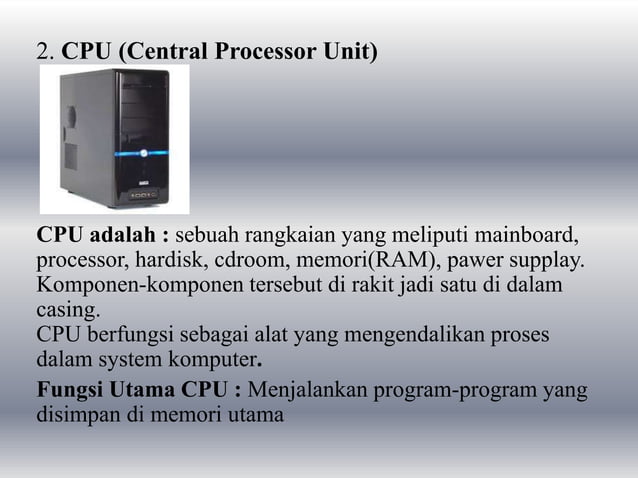 2. CPU (Central Processor Unit)

CPU adalah : sebuah rangkaian yang meliputi mainboard, processor, hardisk, cdroom, memori(RAM), pawer supplay. Komponen-komponen tersebut di rakit jadi satu di dalam casing.
CPU berfungsi sebagai alat yang mengendalikan proses dalam system komputer.

Fungsi Utama CPU : Menjalankan program-program yang disimpan di memori utama